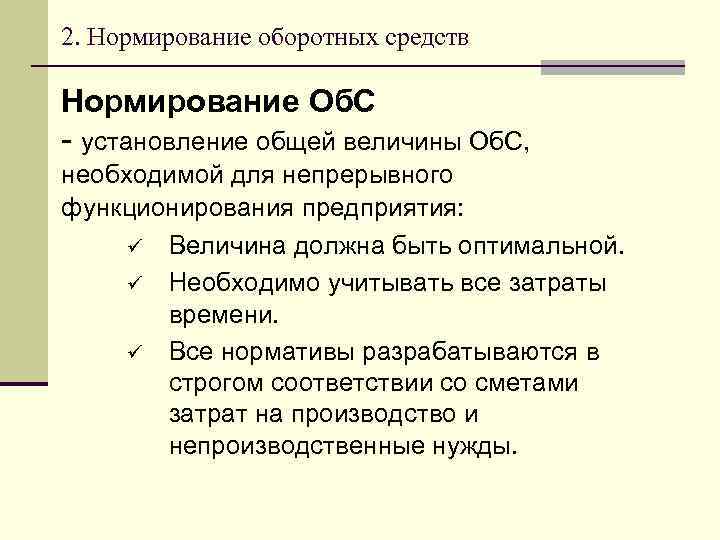 2. Нормирование оборотных средств

Нормирование ОбС

- установление общей величины ОбС, необходимой для непрерывного функционирования предприятия:

✓ Величина должна быть оптимальной.

✓ Необходимо учитывать все затраты времени.

✓ Все нормативы разрабатываются в строгом соответствии со сметами затрат на производство и непроизводственные нужды.